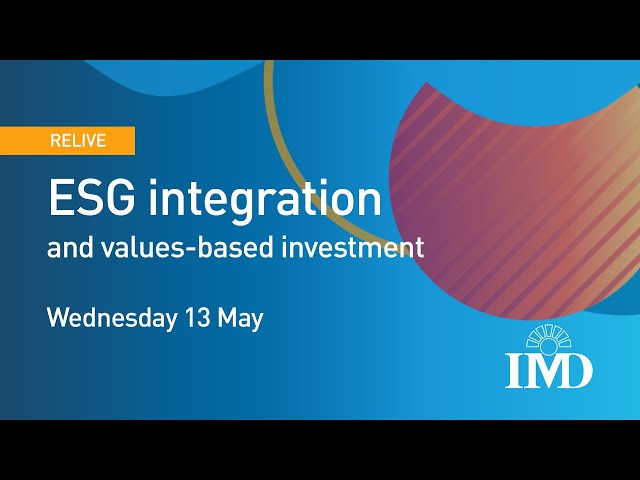 RELIVE

ESG integration
and values-based investment

Wednesday 13 May

IMD